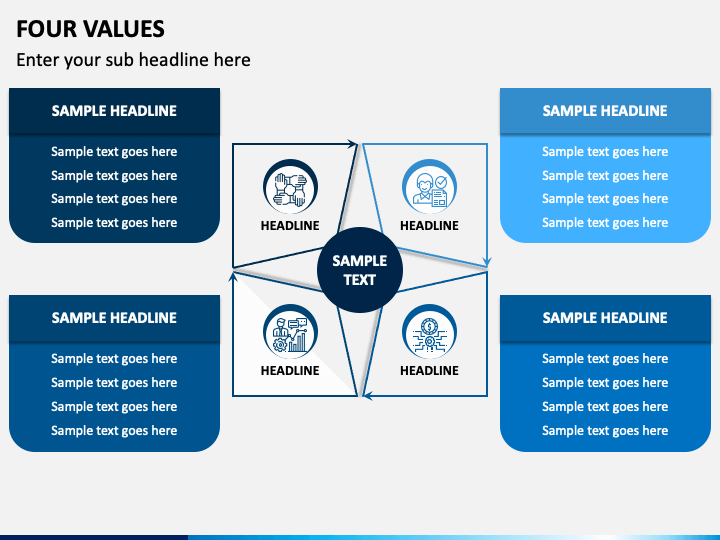 FOUR VALUES

Enter your sub headline here

SAMPLE HEADLINE

Sample text goes here
Sample text goes here
Sample text goes here
Sample text goes here

SAMPLE HEADLINE

Sample text goes here
Sample text goes here
Sample text goes here
Sample text goes here

HEADLINE

HEADLINE

SAMPLE TEXT

HEADLINE

HEADLINE

SAMPLE HEADLINE

Sample text goes here
Sample text goes here
Sample text goes here
Sample text goes here

SAMPLE HEADLINE

Sample text goes here
Sample text goes here
Sample text goes here
Sample text goes here